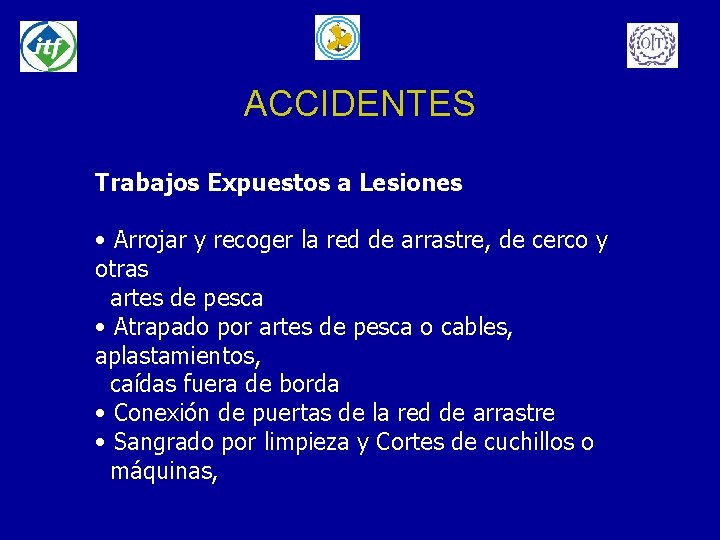 itf

OIT

ACCIDENTES

Trabajos Expuestos a Lesiones

• Arrojar y recoger la red de arrastre, de cerco y otras artes de pesca
• Atrapado por artes de pesca o cables, aplastamientos, caídas fuera de borda
• Conexión de puertas de la red de arrastre
• Sangrado por limpieza y Cortes de cuchillos o máquinas,